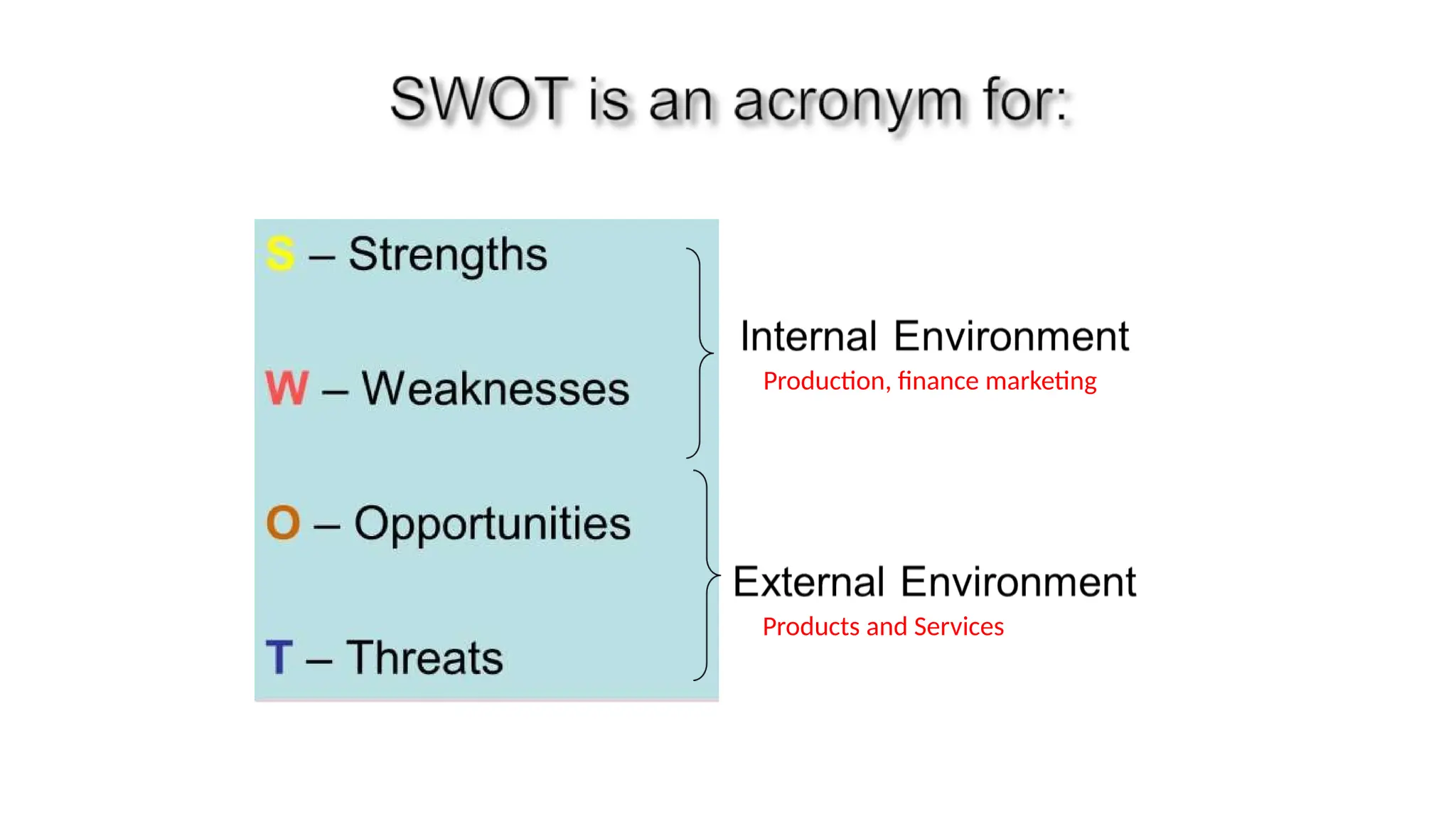 SWOT is an acronym for:

S – Strengths

W – Weaknesses

O – Opportunities

T – Threats

Internal Environment
Production, finance marketing

External Environment
Products and Services